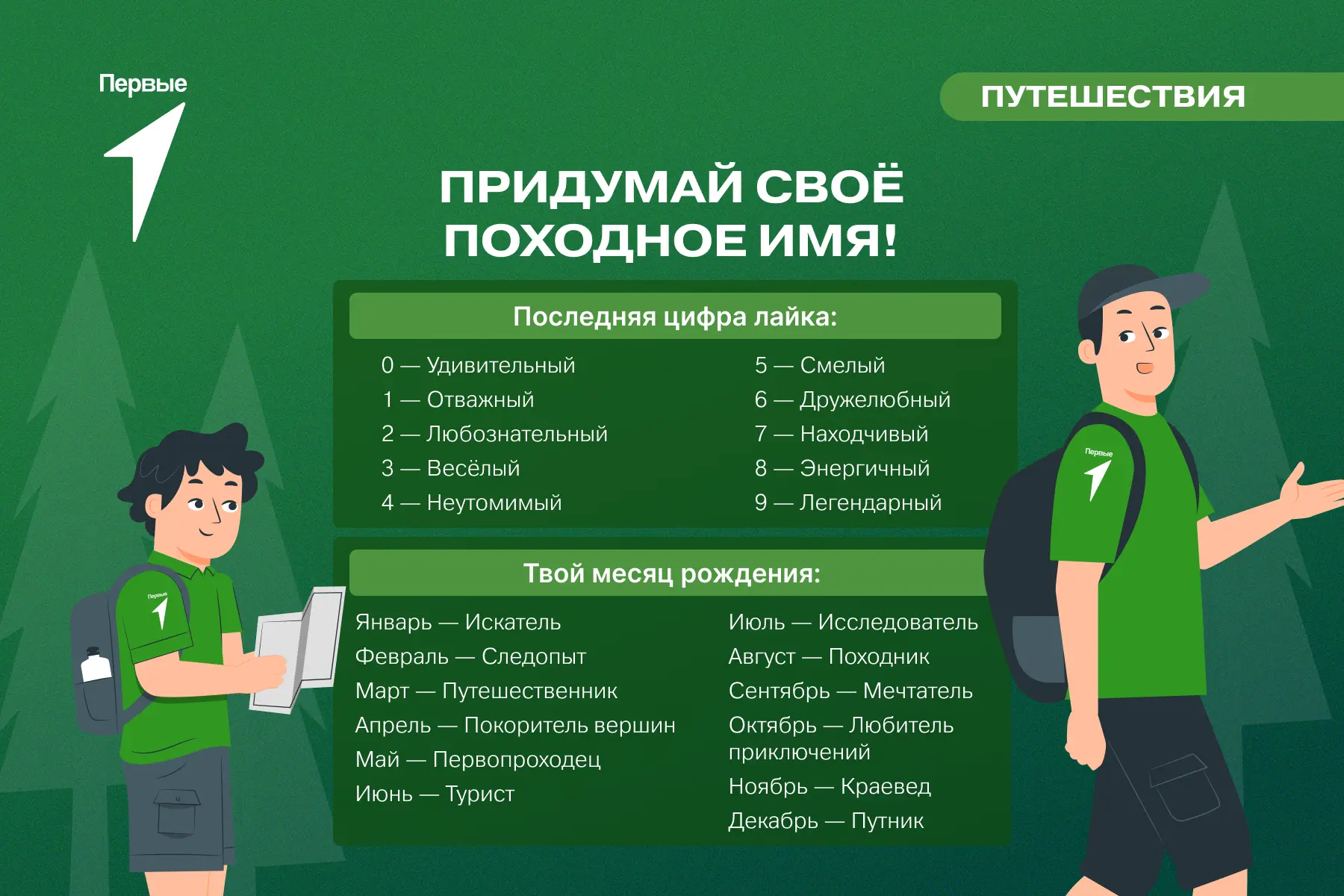 Первые

ПУТЕШЕСТВИЯ

ПРИДУМАЙ СВОЁ ПОХОДНОЕ ИМЯ!

Последняя цифра лайка:

0 — Удивительный
1 — Отважный
2 — Любознательный
3 — Весёлый
4 — Неутомимый

5 — Смелый
6 — Дружелюбный
7 — Находчивый
8 — Энергичный
9 — Легендарный

Твой месяц рождения:

Январь — Искатель
Февраль — Следопыт
Март — Путешественник
Апрель — Покоритель вершин
Май — Первопроходец
Июнь — Турист

Июль — Исследователь
Август — Походник
Сентябрь — Мечтатель
Октябрь — Любитель приключений
Ноябрь — Краевед
Декабрь — Путник

Первые

Первые